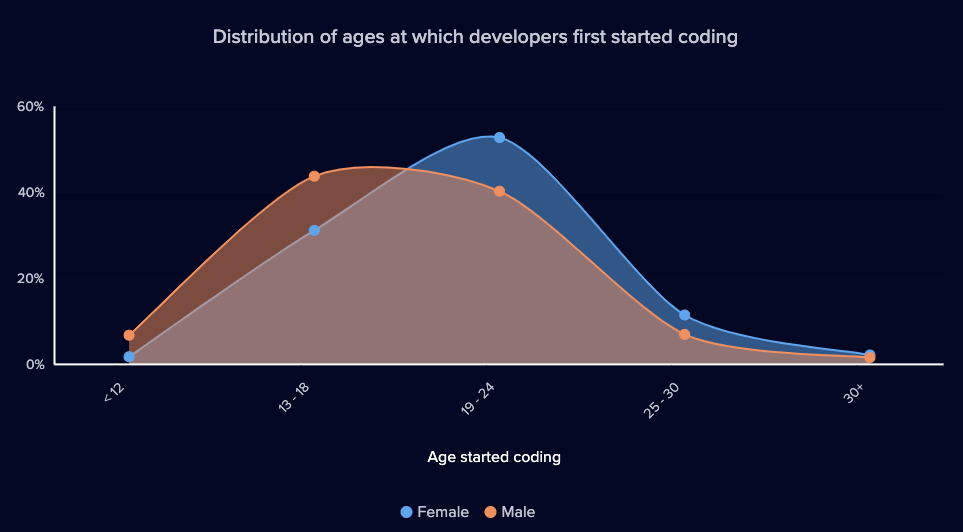 Distribution of ages at which developers first started coding

60%
40%
20%
0%

< 12
13 - 18
19 - 24
25 - 30
30+

Age started coding

Female Male